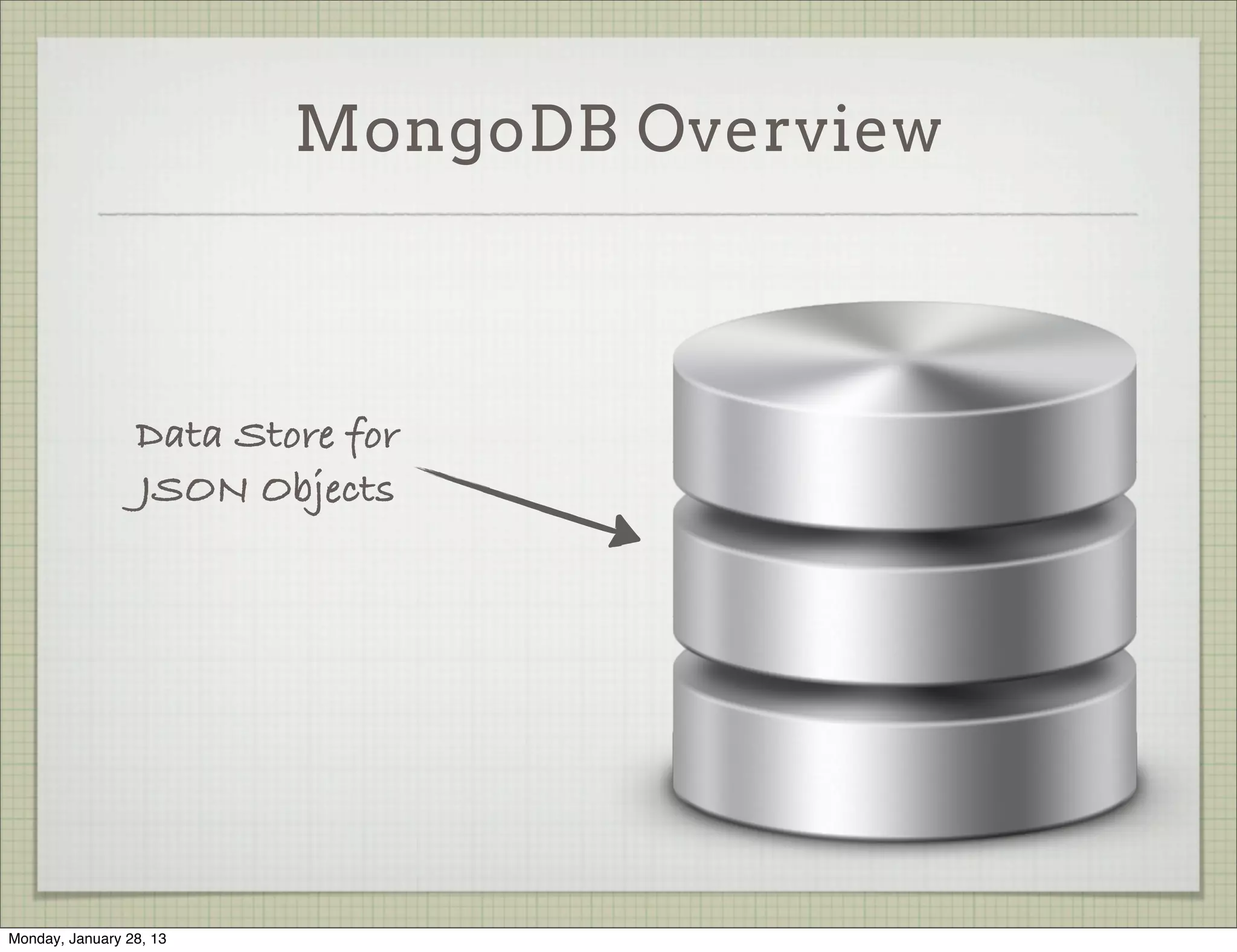 MongoDB Overview

Data Store for JSON Objects

Monday, January 28, 13